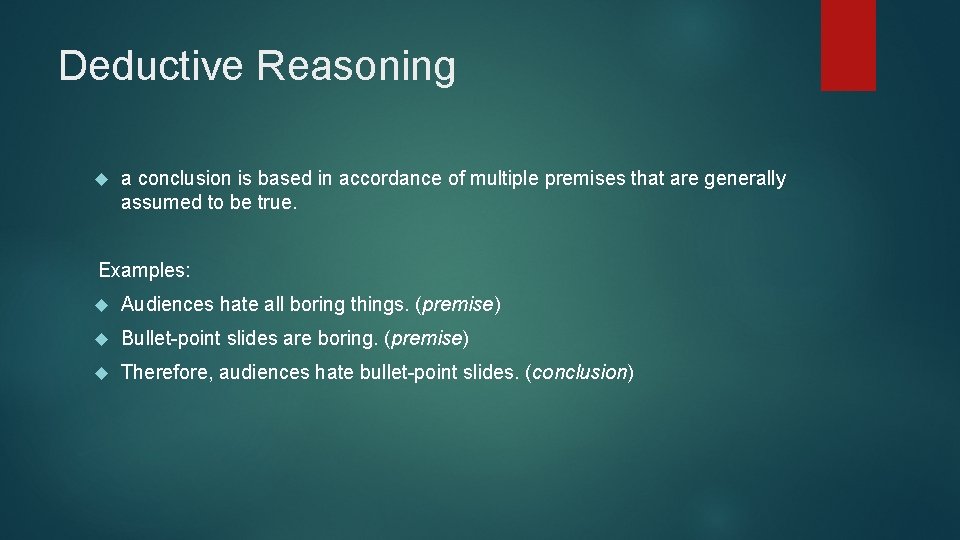 Deductive Reasoning

a conclusion is based in accordance of multiple premises that are generally assumed to be true.

Examples:

Audiences hate all boring things. (premise)

Bullet-point slides are boring. (premise)

Therefore, audiences hate bullet-point slides. (conclusion)